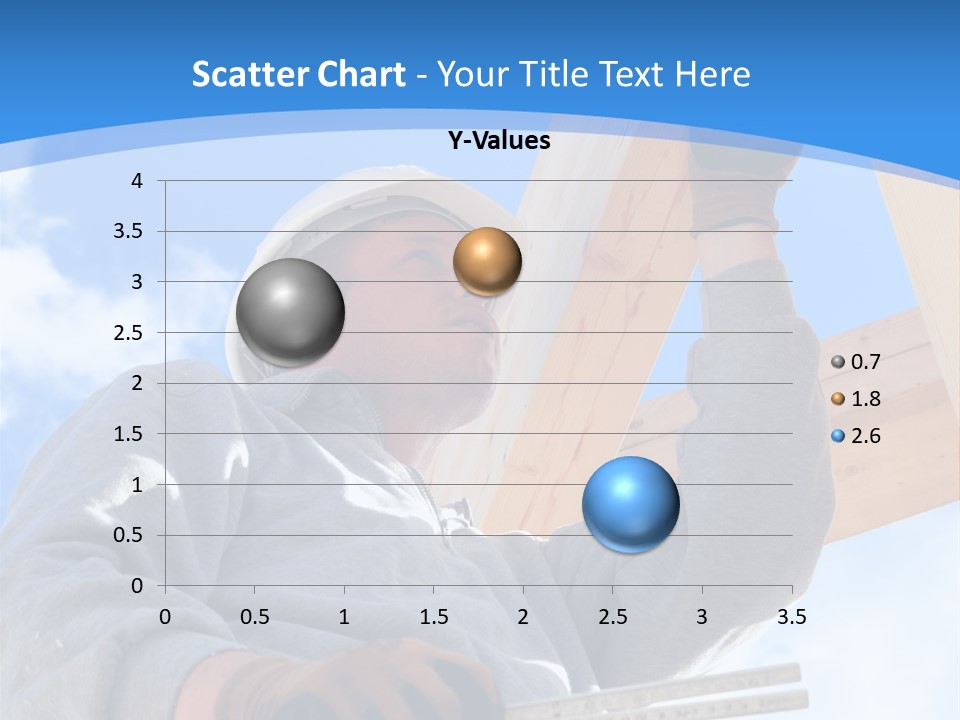 Scatter Chart - Your Title Text Here

Y-Values

4
3.5
3
2.5
2
1.5
1
0.5
0

0 0.5 1 1.5 2 2.5 3 3.5

0.7
1.8
2.6